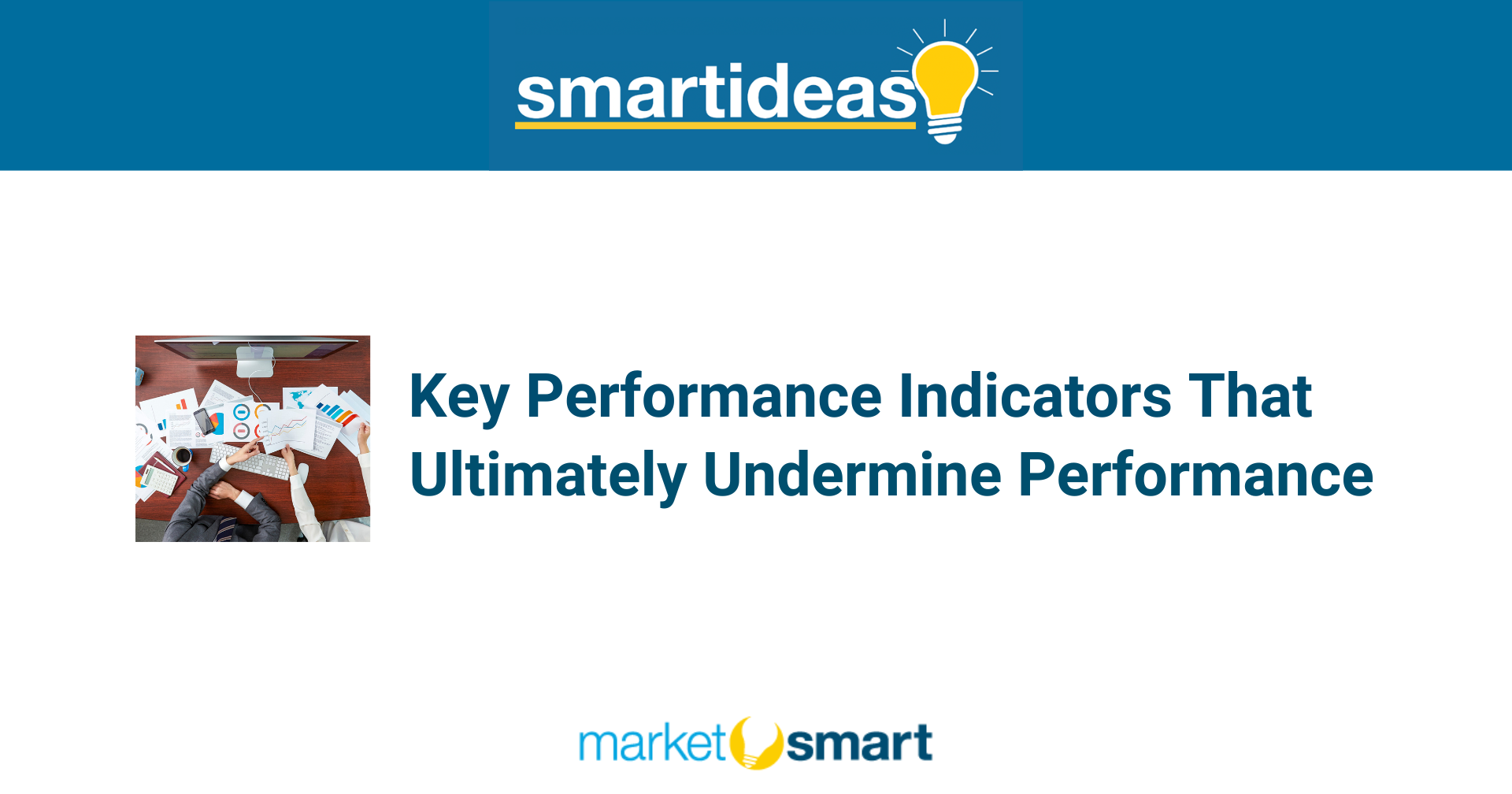 smartideas

Key Performance Indicators That Ultimately Undermine Performance

marketsmart